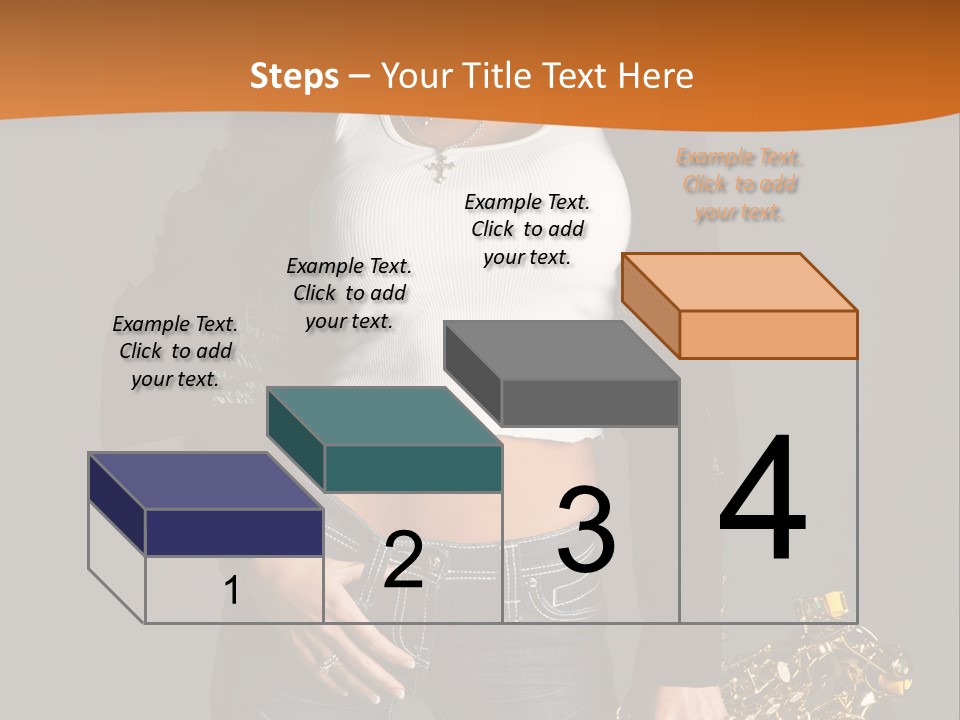 Steps – Your Title Text Here

Example Text. Click to add your text.

Example Text. Click to add your text.

Example Text. Click to add your text.

Example Text. Click to add your text.

1

2

3

4